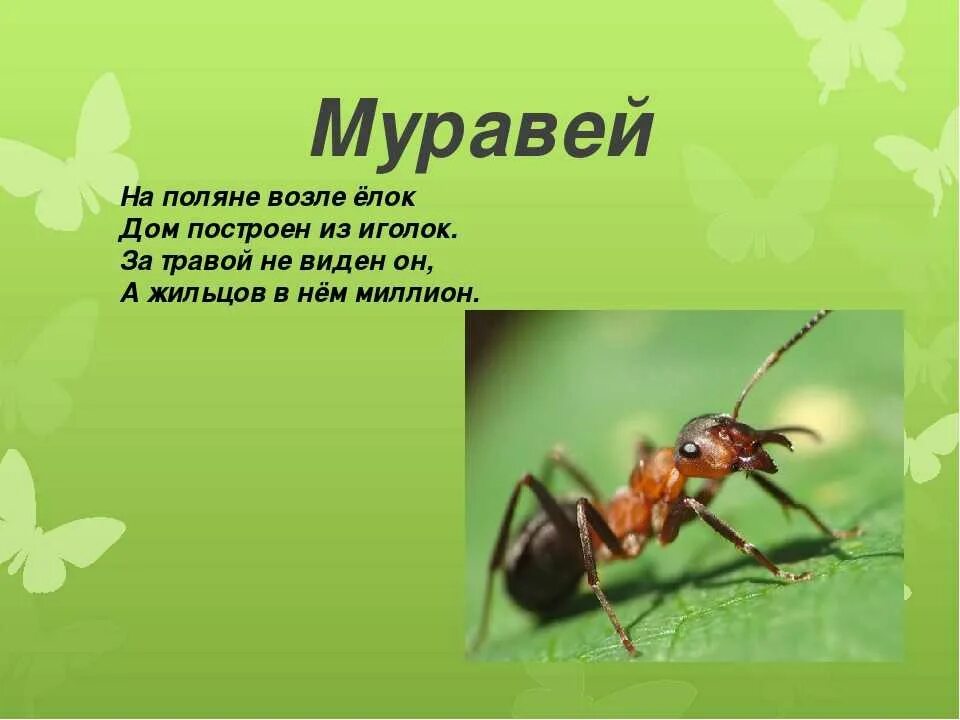 Муравей

На поляне возле ёлок
Дом построен из иголок.
За травой не виден он,
А жильцов в нём миллион.